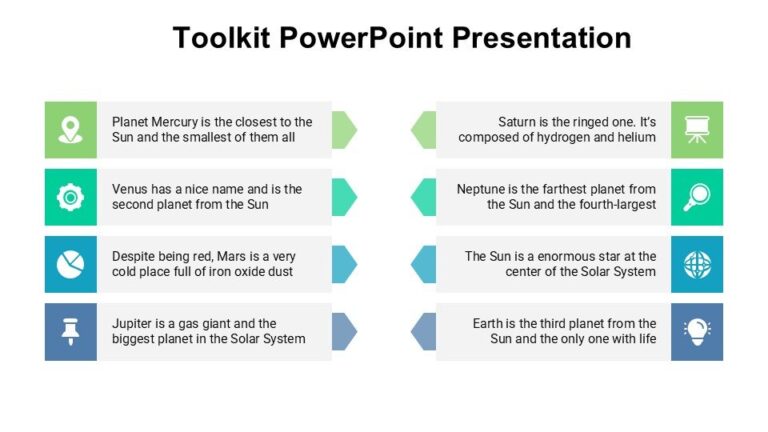 Toolkit PowerPoint Presentation

Planet Mercury is the closest to the Sun and the smallest of them all

Venus has a nice name and is the second planet from the Sun

Despite being red, Mars is a very cold place full of iron oxide dust

Jupiter is a gas giant and the biggest planet in the Solar System

Saturn is the ringed one. It's composed of hydrogen and helium

Neptune is the farthest planet from the Sun and the fourth-largest

The Sun is a enormous star at the center of the Solar System

Earth is the third planet from the Sun and the only one with life